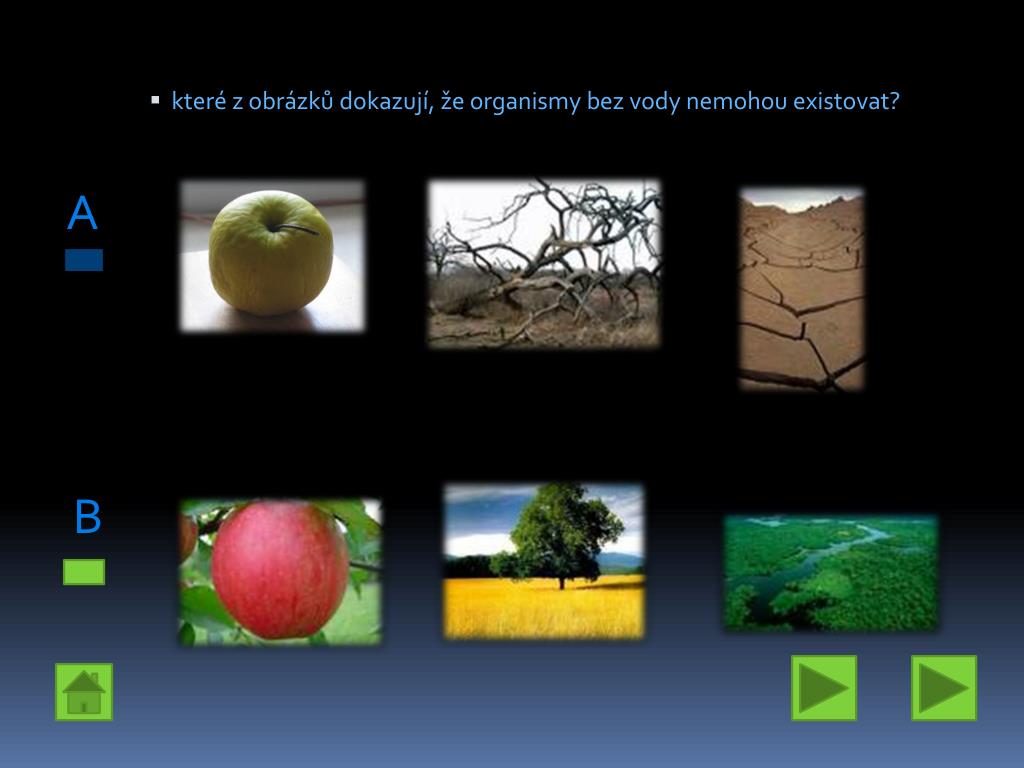 které z obrázků dokazují, že organismy bez vody nemohou existovat?

A

B